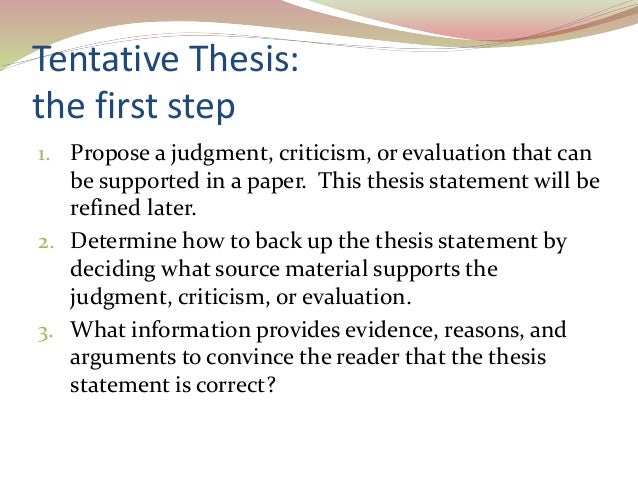 Tentative Thesis:
the first step

1. Propose a judgment, criticism, or evaluation that can be supported in a paper. This thesis statement will be refined later.
2. Determine how to back up the thesis statement by deciding what source material supports the judgment, criticism, or evaluation.
3. What information provides evidence, reasons, and arguments to convince the reader that the thesis statement is correct?